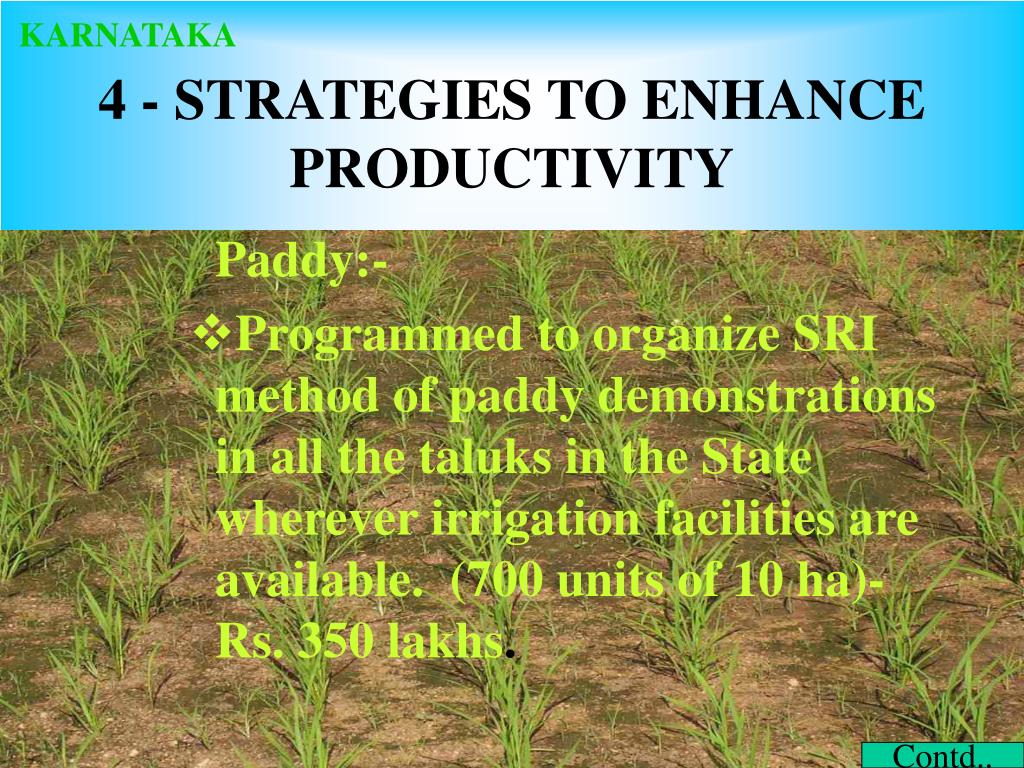 KARNATAKA

4 - STRATEGIES TO ENHANCE PRODUCTIVITY

Paddy:-

❖Programmed to organize SRI method of paddy demonstrations in all the taluks in the State wherever irrigation facilities are available. (700 units of 10 ha)- Rs. 350 lakhs.

Contd..